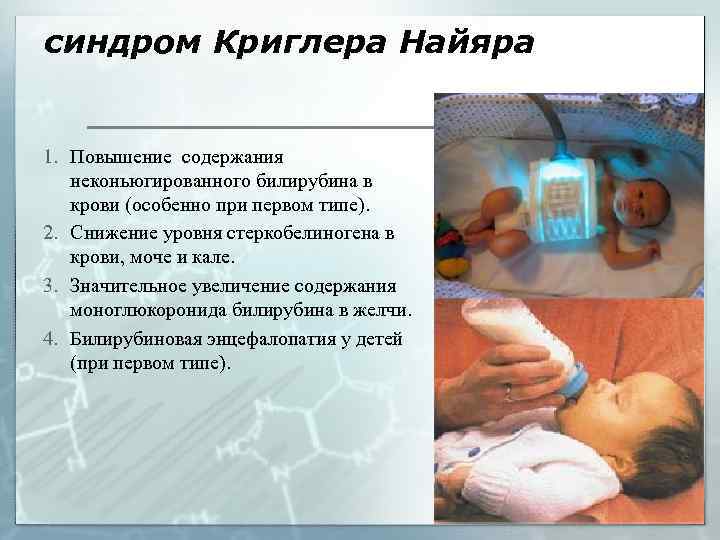 синдром Криглера Найяра

1. Повышение содержания неконьюгированного билирубина в крови (особенно при первом типе).
2. Снижение уровня стеркобелиногена в крови, моче и кале.
3. Значительное увеличение содержания моноглюкоронида билирубина в желчи.
4. Билирубиновая энцефалопатия у детей (при первом типе).